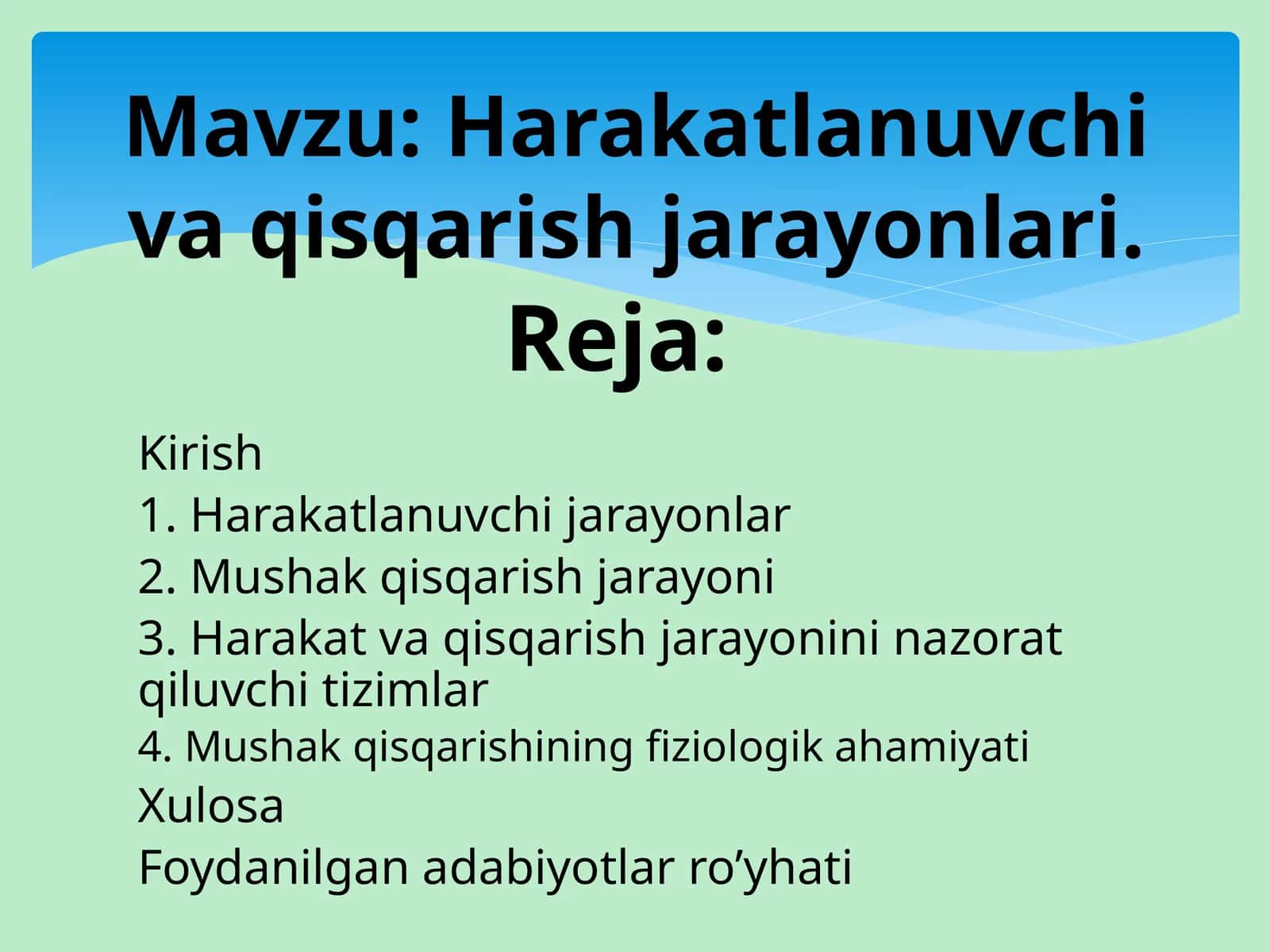 Mavzu: Harakatlanuvchi va qisqarish jarayonlari.
Reja:

Kirish
1. Harakatlanuvchi jarayonlar
2. Mushak qisqarish jarayoni
3. Harakat va qisqarish jarayonini nazorat qiluvchi tizimlar
4. Mushak qisqarishining fiziologik ahamiyati
Xulosa
Foydanilgan adabiyotlar ro’yhati